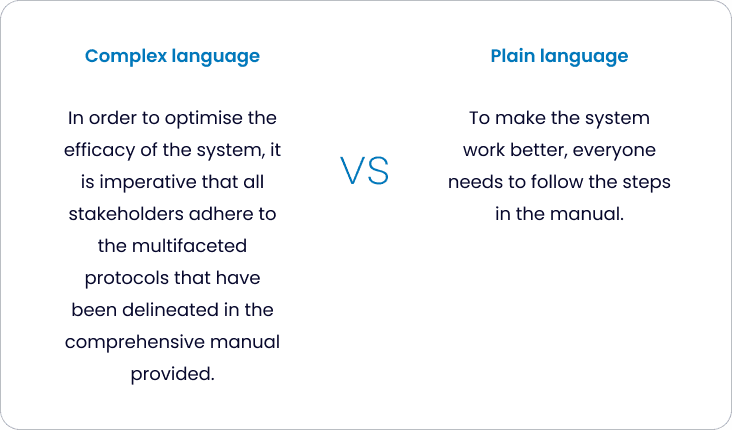 Complex language

In order to optimise the efficacy of the system, it is imperative that all stakeholders adhere to the multifaceted protocols that have been delineated in the comprehensive manual provided.

VS

Plain language

To make the system work better, everyone needs to follow the steps in the manual.